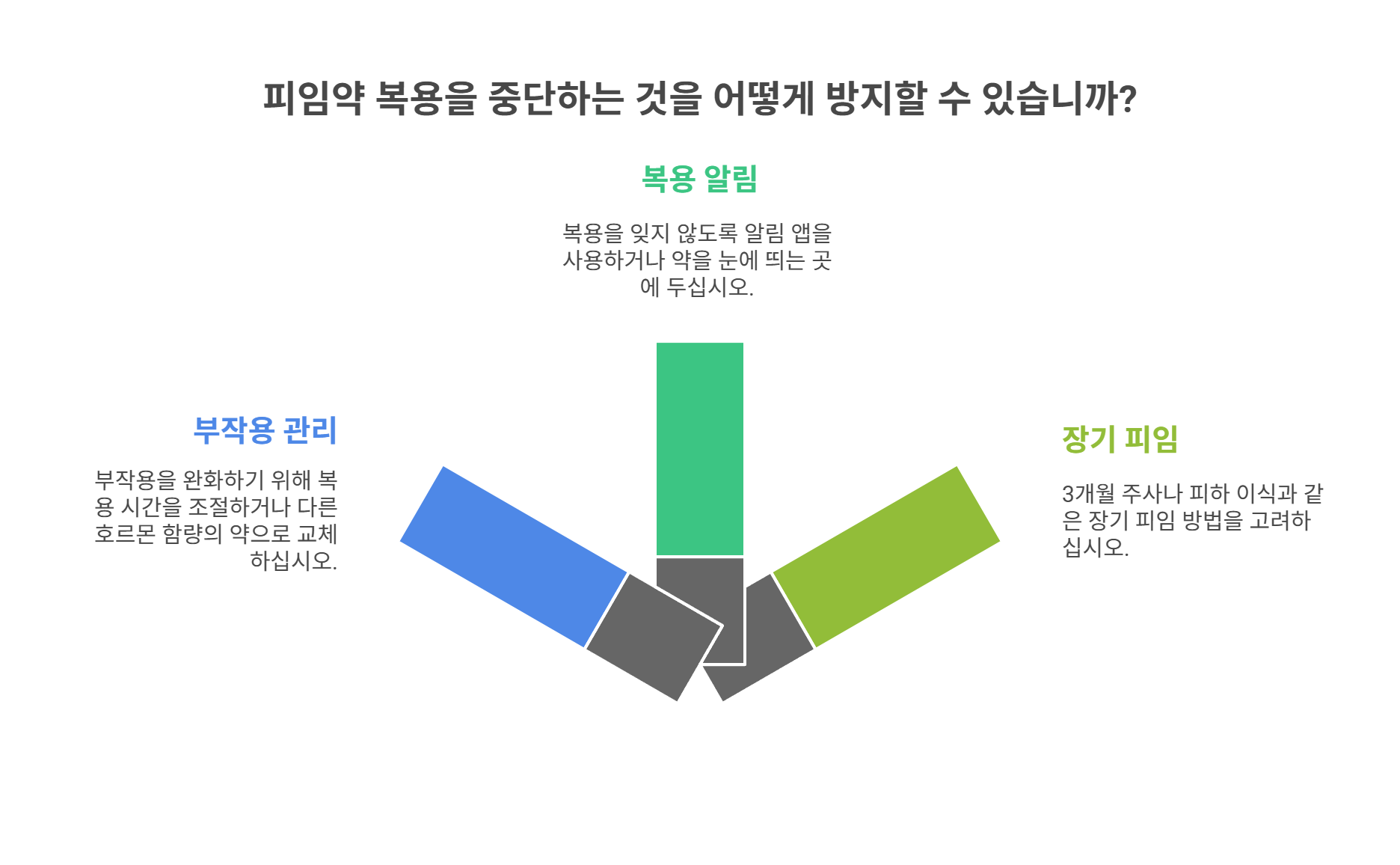 피임약 복용을 중단하는 것을 어떻게 방지할 수 있습니까?

복용 알림

복용을 잊지 않도록 알림 앱을 사용하거나 약을 눈에 띄는 곳에 두십시오.

부작용 관리

부작용을 완화하기 위해 복용 시간을 조절하거나 다른 호르몬 함량의 약으로 교체하십시오.

장기 피임

3개월 주사나 피하 이식과 같은 장기 피임 방법을 고려하십시오.